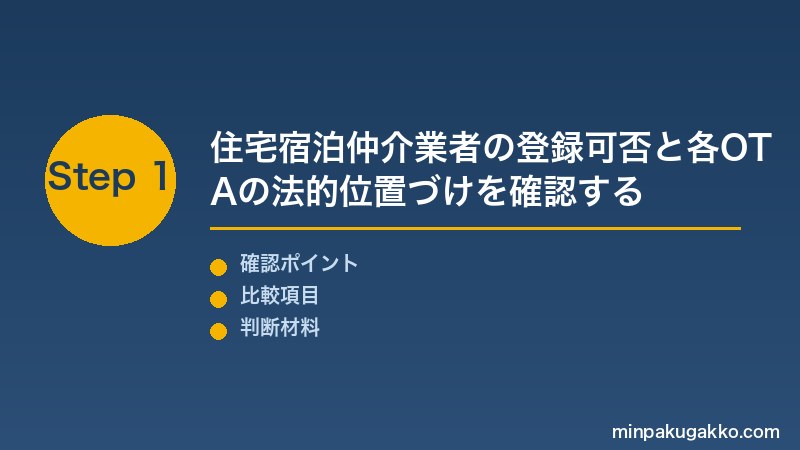 Step 1

住宅宿泊仲介業者の登録可否と各OTAの法的位置づけを確認する

確認ポイント
比較項目
判断材料

minpakugakko.com